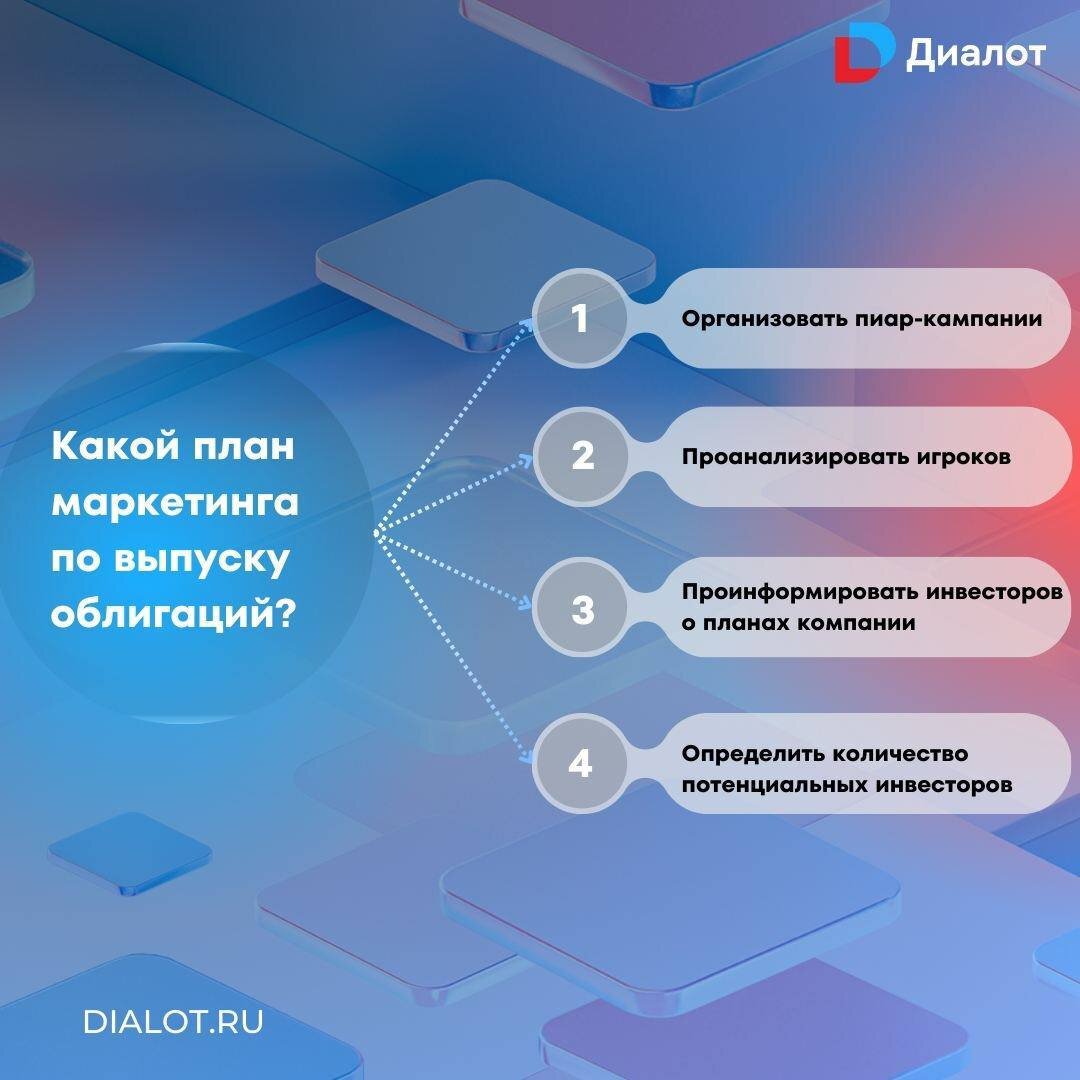 Диалот

Какой план маркетинга по выпуску облигаций?

1
Организовать пиар-кампании

2
Проанализировать игроков

3
Проинформировать инвесторов о планах компании

4
Определить количество потенциальных инвесторов

DIALOT.RU